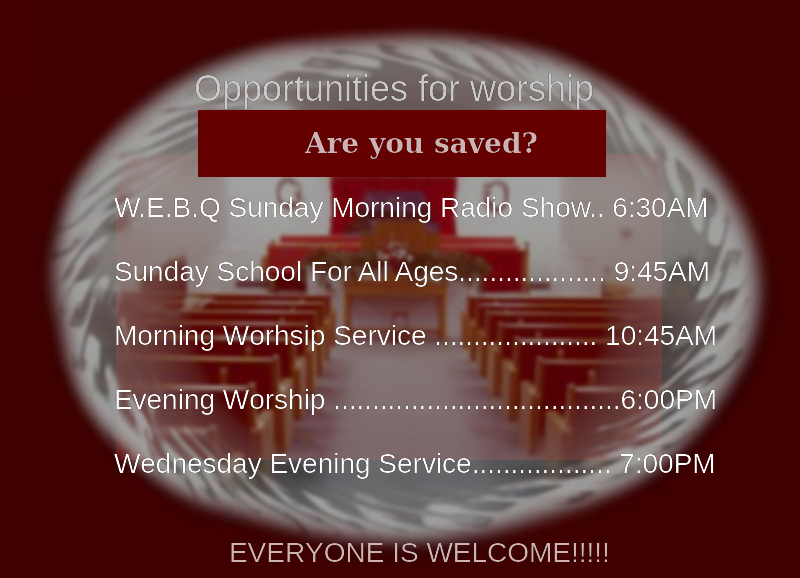 Opportunities for worship

Are you saved?

W.E.B.Q Sunday Morning Radio Show.. 6:30AM

Sunday School For All Ages.................. 9:45AM

Morning Worhsip Service .................... 10:45AM

Evening Worship ....................................6:00PM

Wednesday Evening Service................. 7:00PM

EVERYONE IS WELCOME!!!!!